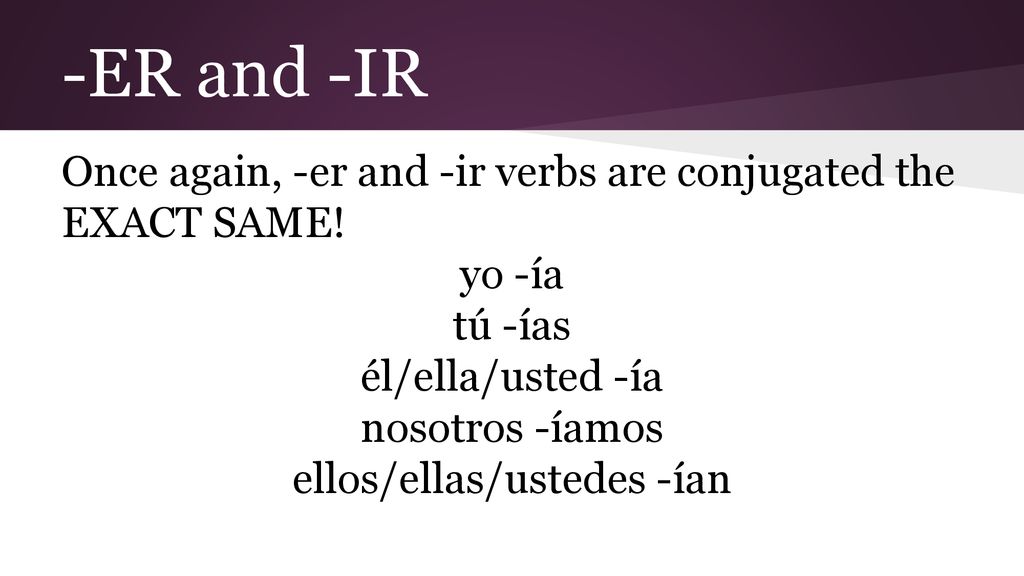 -ER and -IR

Once again, -er and -ir verbs are conjugated the EXACT SAME!

yo -ía
tú -ías
él/ella/usted -ía
nosotros -íamos
ellos/ellas/ustedes -ían